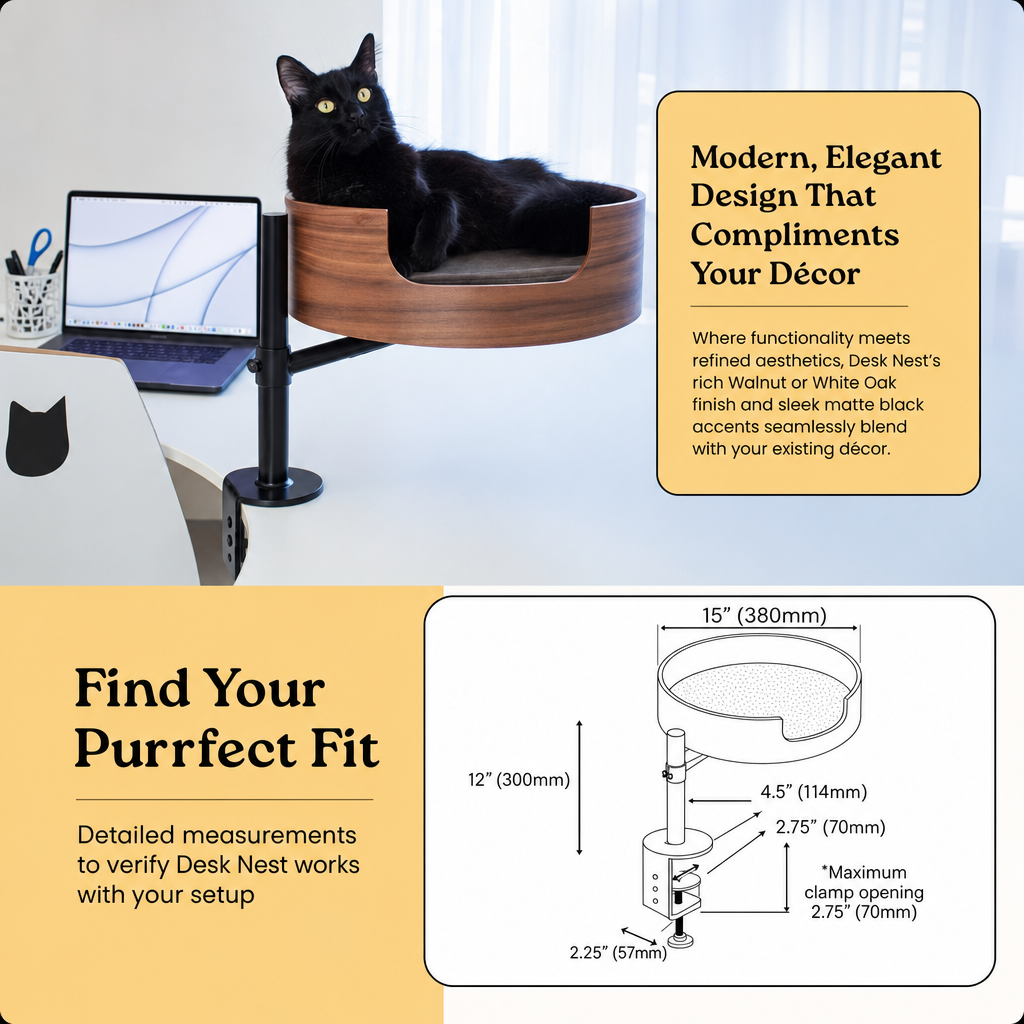 Modern, Elegant Design That Compliments Your Décor

Where functionality meets refined aesthetics, Desk Nest's rich Walnut or White Oak finish and sleek matte black accents seamlessly blend with your existing décor.

Find Your Purrfect Fit

Detailed measurements to verify Desk Nest works with your setup

15" (380mm)
12" (300mm)
4.5" (114mm)
2.75" (70mm)
*Maximum clamp opening 2.75" (70mm)
2.25" (57mm)